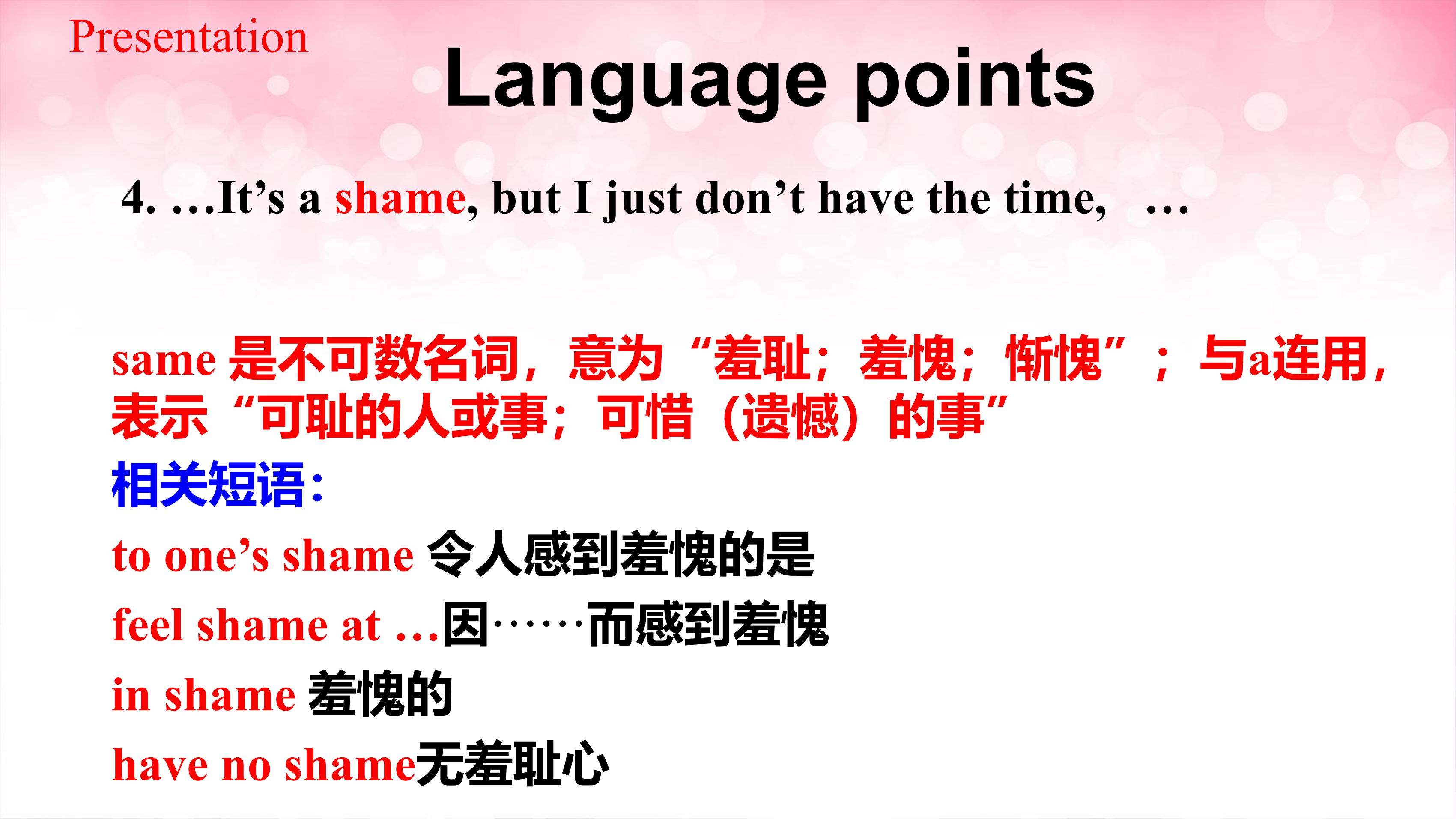 Presentation

Language points

4. …It’s a shame, but I just don’t have the time, …

same 是不可数名词，意为“羞耻；羞愧；惭愧”；与a连用，表示“可耻的人或事；可惜（遗憾）的事”

相关短语：

to one’s shame 令人感到羞愧的是

feel shame at …因……而感到羞愧

in shame 羞愧的

have no shame无羞耻心